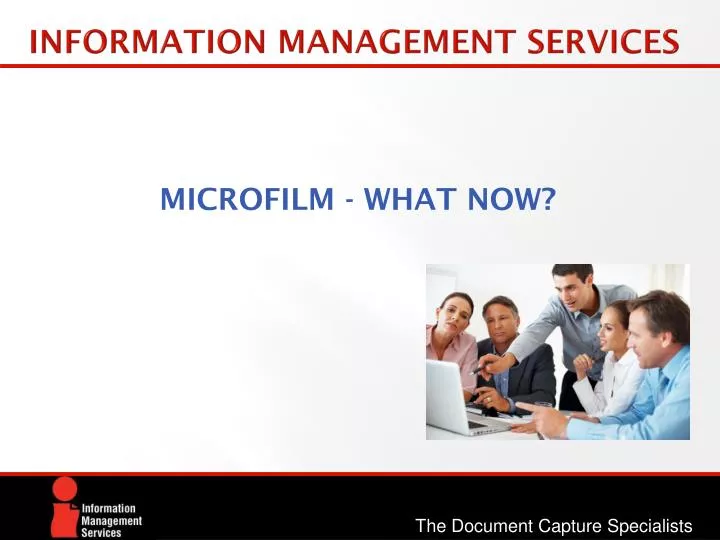 INFORMATION MANAGEMENT SERVICES

MICROFILM - WHAT NOW?

Information Management Services

The Document Capture Specialists